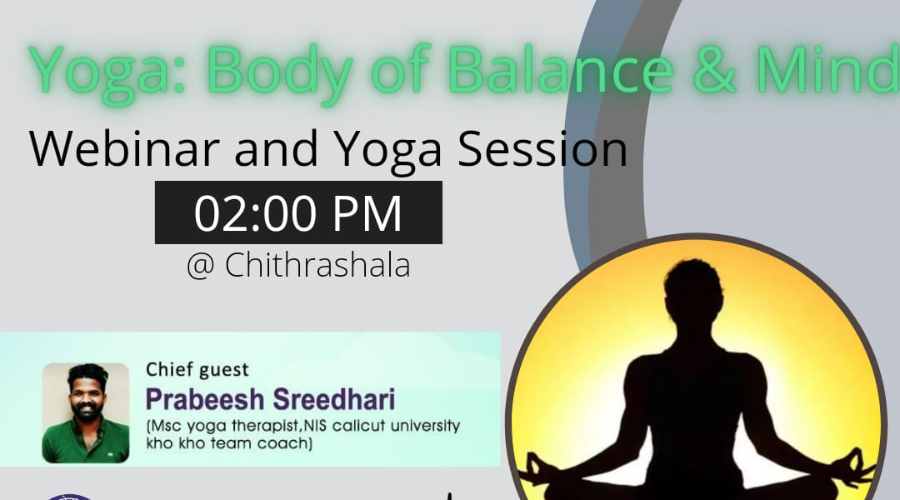 Yoga: Body of Balance & Mind

Webinar and Yoga Session

02:00 PM

@ Chithrashala

Chief guest

Prabeesh Sreedhari

(Msc yoga therapist,NIS calicut university kho kho team coach)